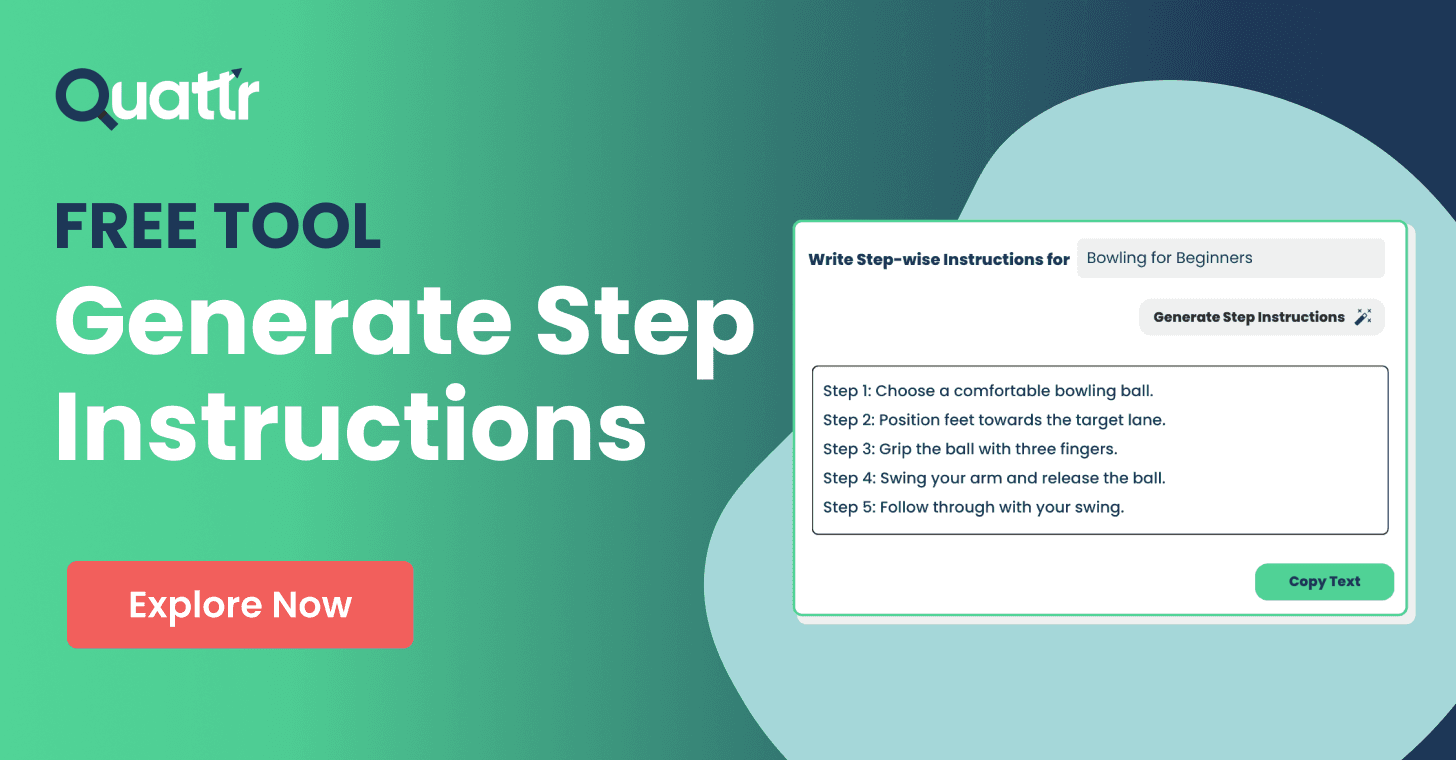 Quattr

FREE TOOL

Generate Step Instructions

Explore Now

Write Step-wise Instructions for Bowling for Beginners

Generate Step Instructions

Step 1: Choose a comfortable bowling ball.
Step 2: Position feet towards the target lane.
Step 3: Grip the ball with three fingers.
Step 4: Swing your arm and release the ball.
Step 5: Follow through with your swing.

Copy Text